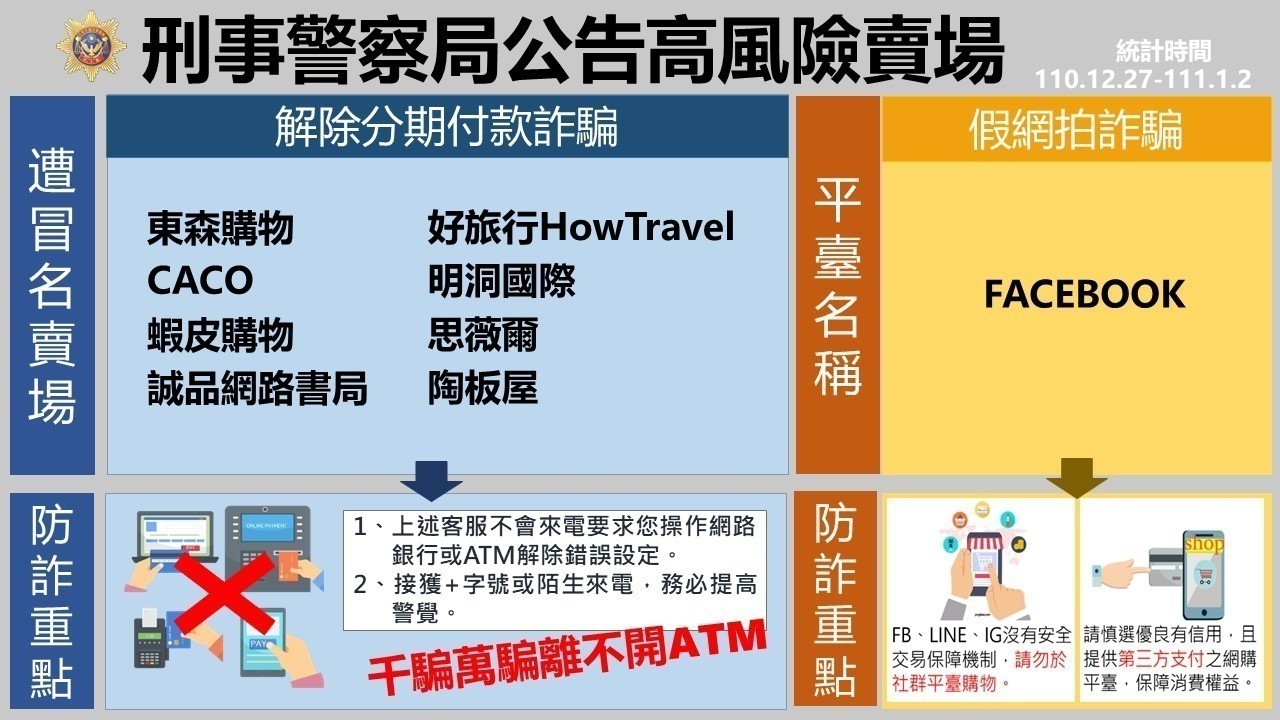 刑事警察局公告高風險賣場

統計時間
110.12.27-111.1.2

遭冒名賣場

解除分期付款詐騙

東森購物
CACO
蝦皮購物
誠品網路書局

好旅行HowTravel
明洞國際
思薇爾
陶板屋

平臺名稱

假網拍詐騙

FACEBOOK

防詐重點

ONLINE PAYMENT

PAY

1、上述客服不會來電要求您操作網路銀行或ATM解除錯誤設定。
2、接獲+字號或陌生來電，務必提高警覺。

千騙萬騙離不開ATM

防詐重點

FB、LINE、IG沒有安全交易保障機制，請勿於社群平臺購物。

shop

請慎選優良有信用，且提供第三方支付之網購平臺，保障消費權益。